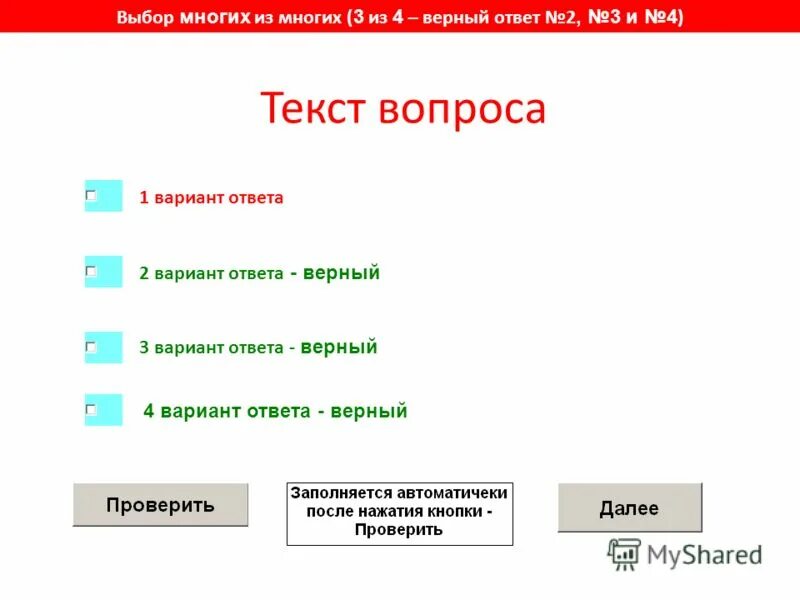 Выбор многих из многих (3 из 4 – верный ответ №2, №3 и №4)

Текст вопроса

1 вариант ответа

2 вариант ответа - верный

3 вариант ответа - верный

4 вариант ответа - верный

Проверить

Заполняется автоматичеки после нажатия кнопки - Проверить

Далее

MyShared